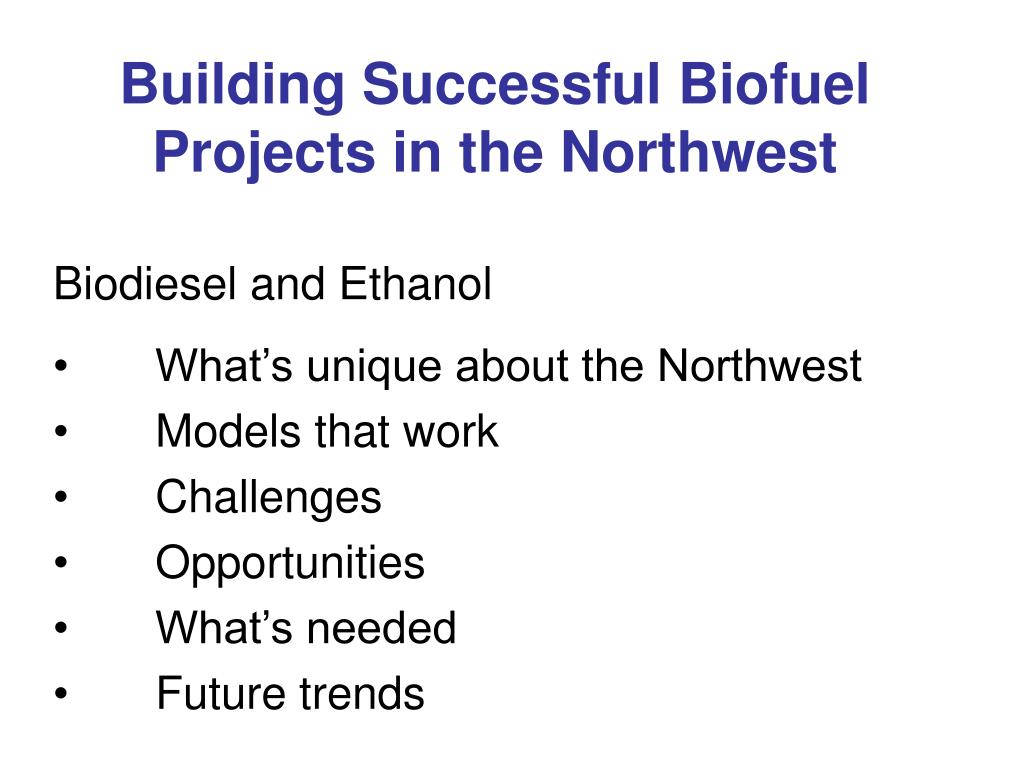 Building Successful Biofuel Projects in the Northwest

Biodiesel and Ethanol

• What’s unique about the Northwest
• Models that work
• Challenges
• Opportunities
• What’s needed
• Future trends